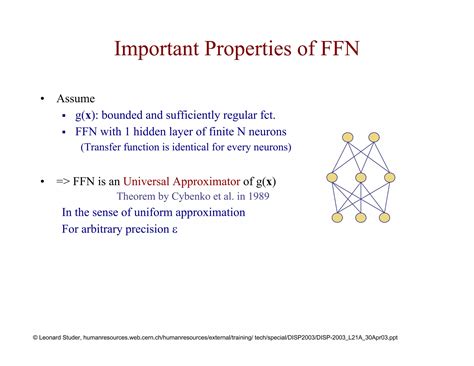 Important Properties of FFN

• Assume
  ▪ g(**x**): bounded and sufficiently regular fct.
  ▪ FFN with 1 hidden layer of finite N neurons
    (Transfer function is identical for every neurons)

• => FFN is an Universal Approximator of g(**x**)
  Theorem by Cybenko et al. in 1989
  In the sense of uniform approximation
  For arbitrary precision ε

© Leonard Studer, humanresources.web.cern.ch/humanresources/external/training/ tech/special/DISP2003/DISP-2003_L21A_30Apr03.ppt